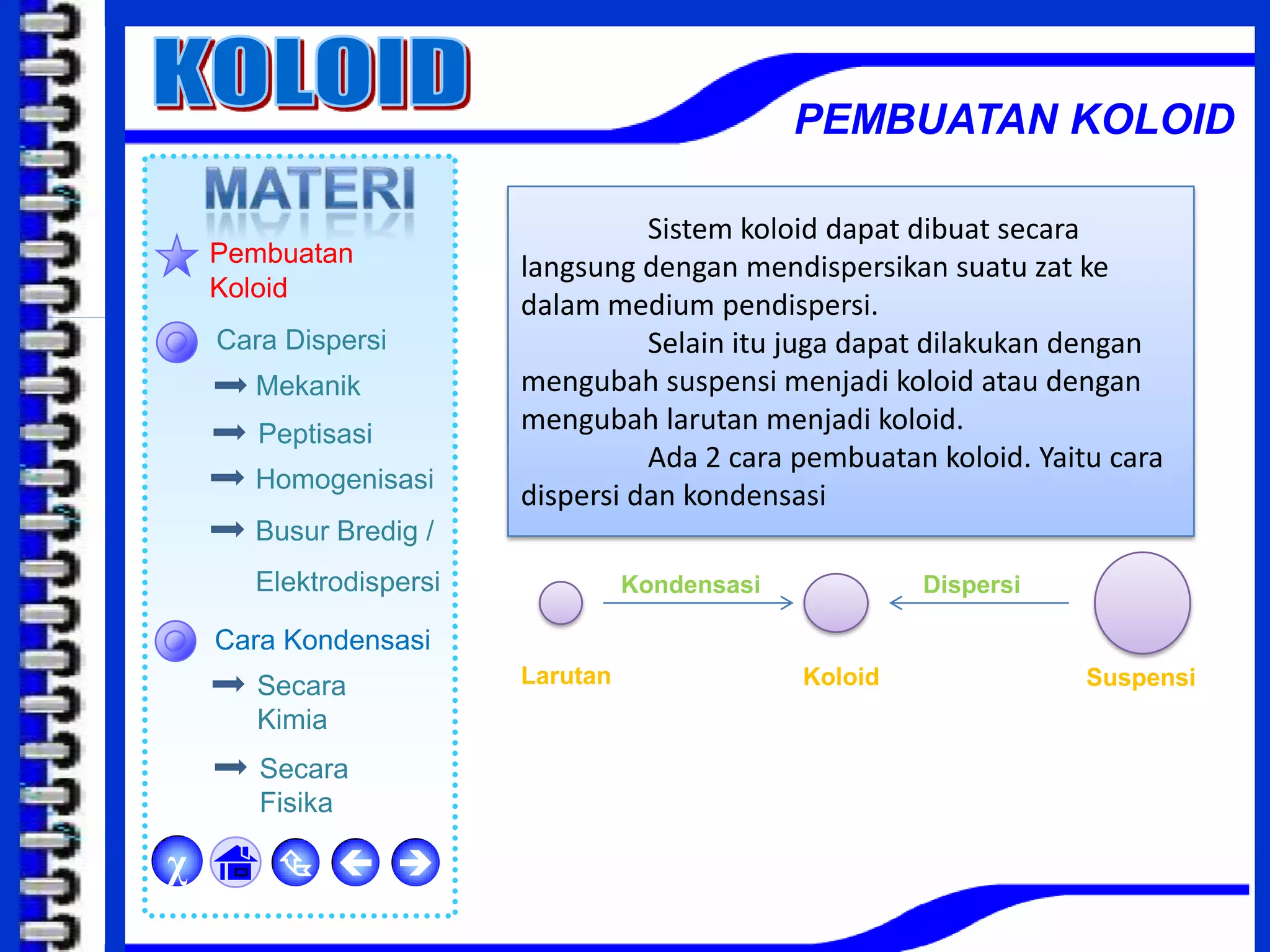 KOLOID

PEMBUATAN KOLOID

MATERI

Pembuatan Koloid

Cara Dispersi

Mekanik

Peptisasi

Homogenisasi

Busur Bredig / Elektrodispersi

Cara Kondensasi

Secara Kimia

Secara Fisika

Sistem koloid dapat dibuat secara langsung dengan mendispersikan suatu zat ke dalam medium pendispersi.

Selain itu juga dapat dilakukan dengan mengubah suspensi menjadi koloid atau dengan mengubah larutan menjadi koloid.

Ada 2 cara pembuatan koloid. Yaitu cara dispersi dan kondensasi

Kondensasi

Dispersi

Larutan

Koloid

Suspensi